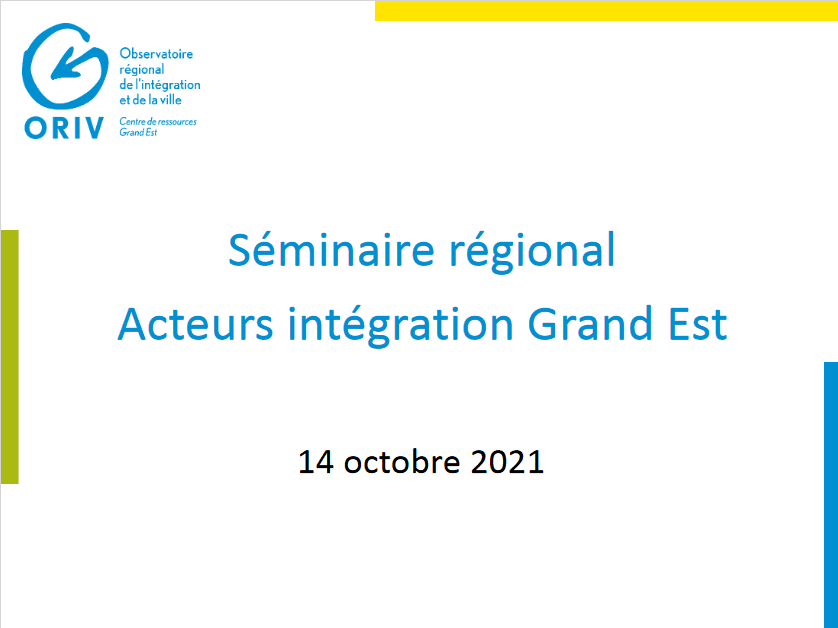 ORIV
Observatoire régional de l'intégration et de la ville
Centre de ressources Grand Est

Séminaire régional
Acteurs intégration Grand Est

14 octobre 2021